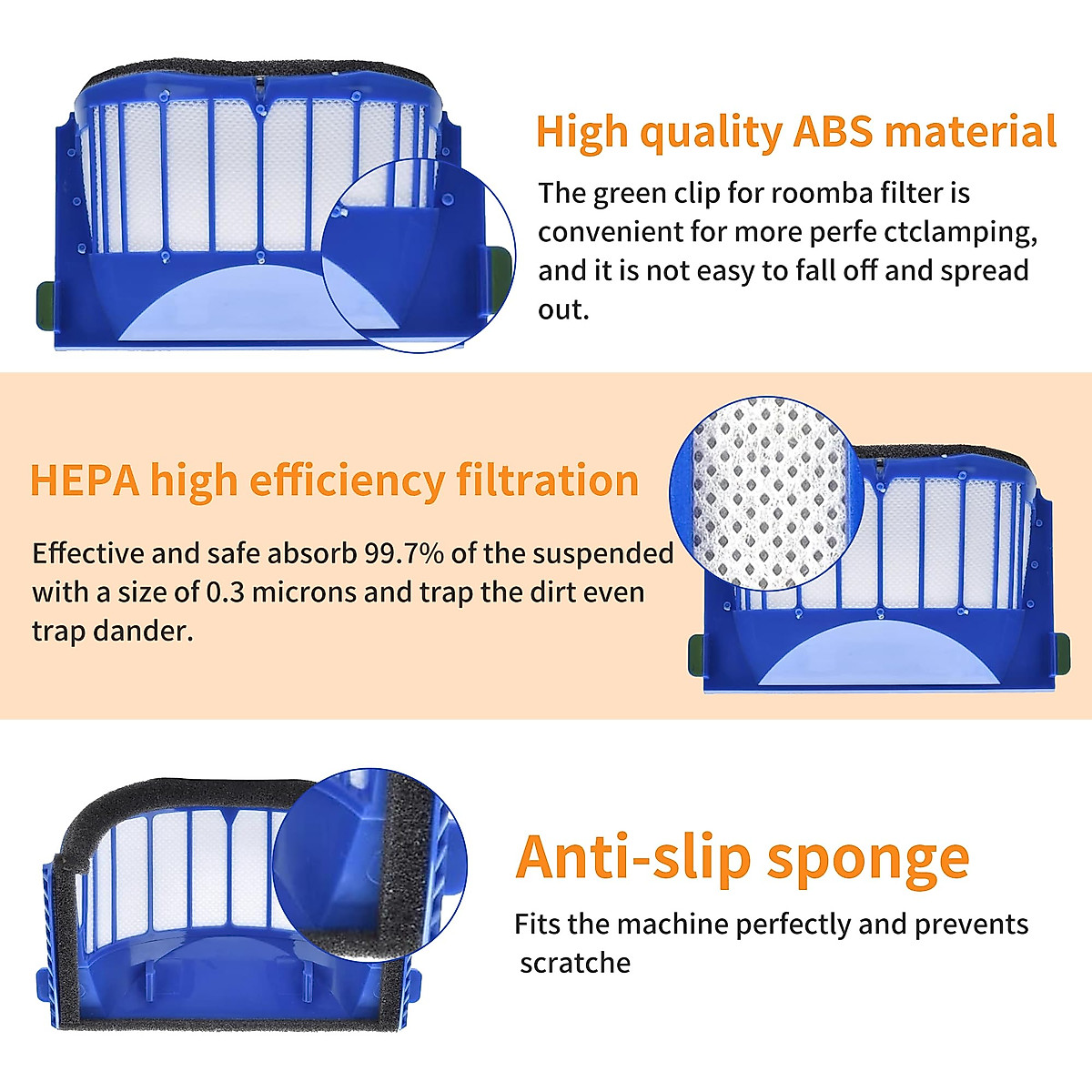 High quality ABS material

The green clip for roomba filter is convenient for more perfe ctclamping, and it is not easy to fall off and spread out.

HEPA high efficiency filtration

Effective and safe absorb 99.7% of the suspended with a size of 0.3 microns and trap the dirt even trap dander.

Anti-slip sponge

Fits the machine perfectly and prevents scratche